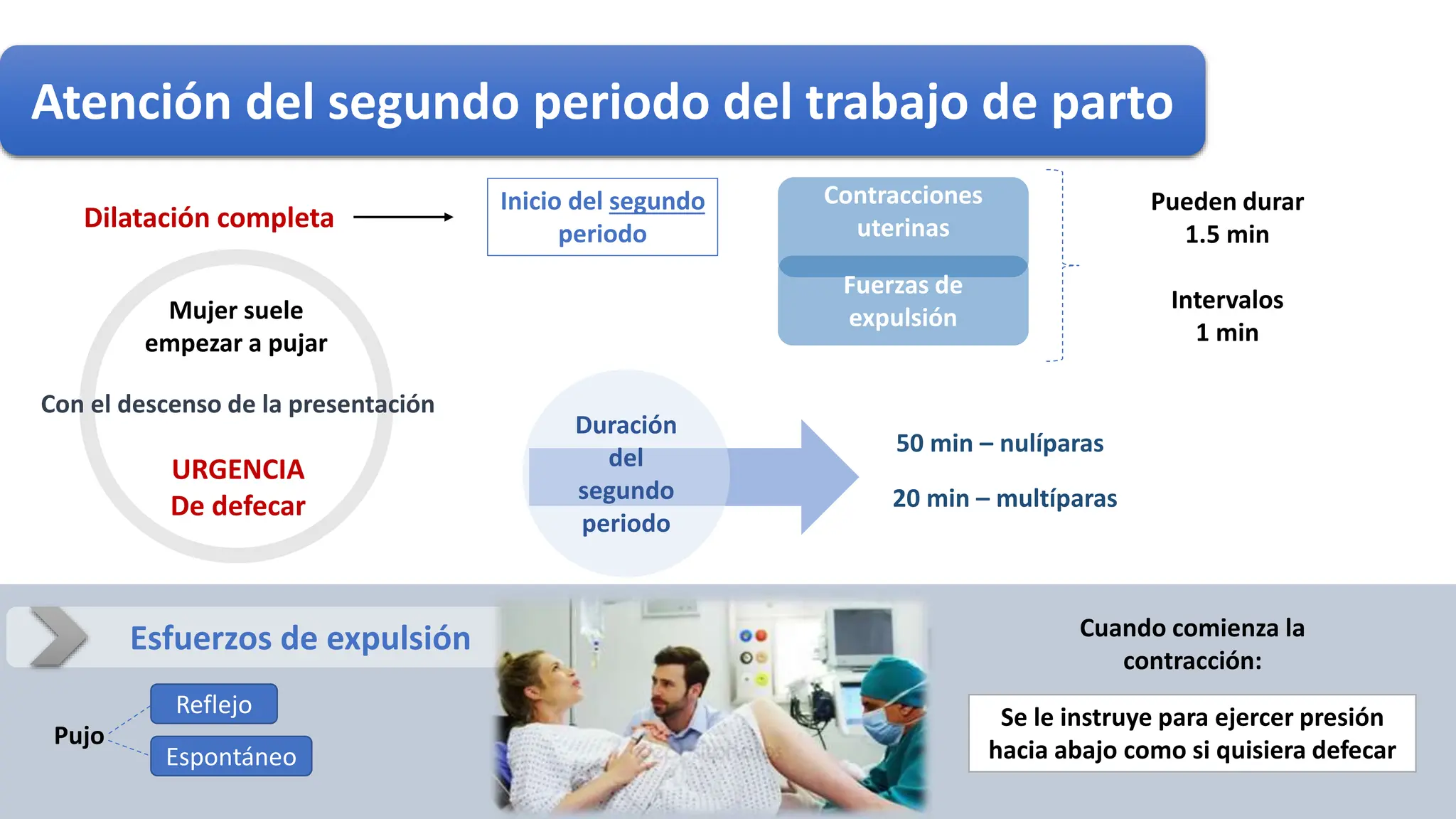 Atención del segundo periodo del trabajo de parto

Dilatación completa

Inicio del segundo periodo

Contracciones uterinas

Fuerzas de expulsión

Pueden durar 1.5 min

Intervalos 1 min

Mujer suele empezar a pujar

Con el descenso de la presentación

URGENCIA
De defecar

Duración del segundo periodo

50 min – nulíparas

20 min – multíparas

Esfuerzos de expulsión

Pujo

Reflejo

Espontáneo

Cuando comienza la contracción:

Se le instruye para ejercer presión hacia abajo como si quisiera defecar